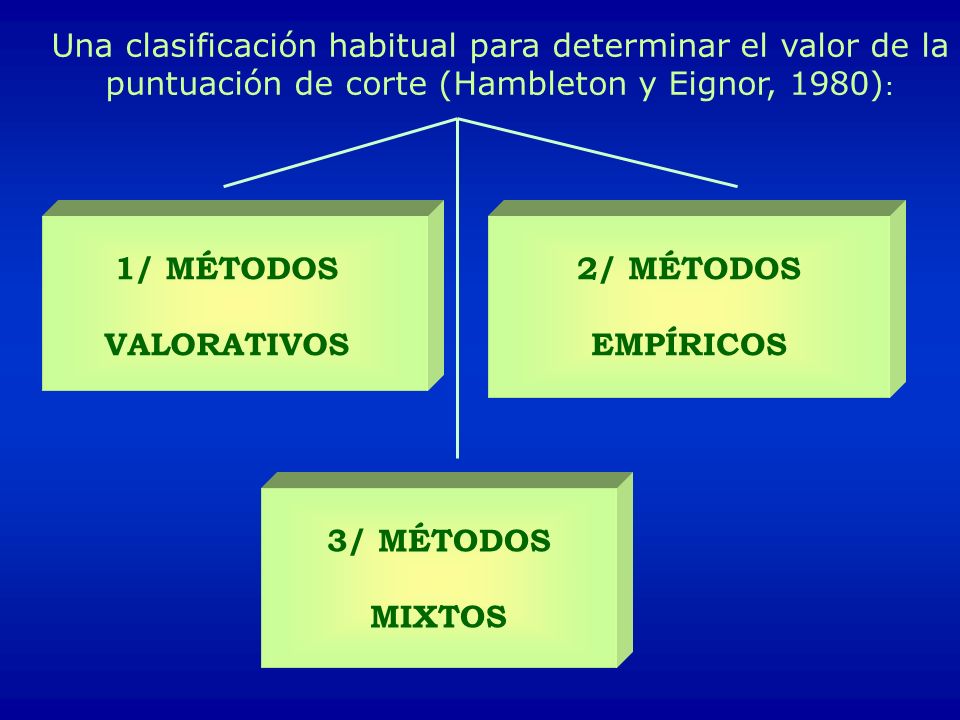 Una clasificación habitual para determinar el valor de la puntuación de corte (Hambleton y Eignor, 1980):

1/ MÉTODOS

VALORATIVOS

2/ MÉTODOS

EMPÍRICOS

3/ MÉTODOS

MIXTOS